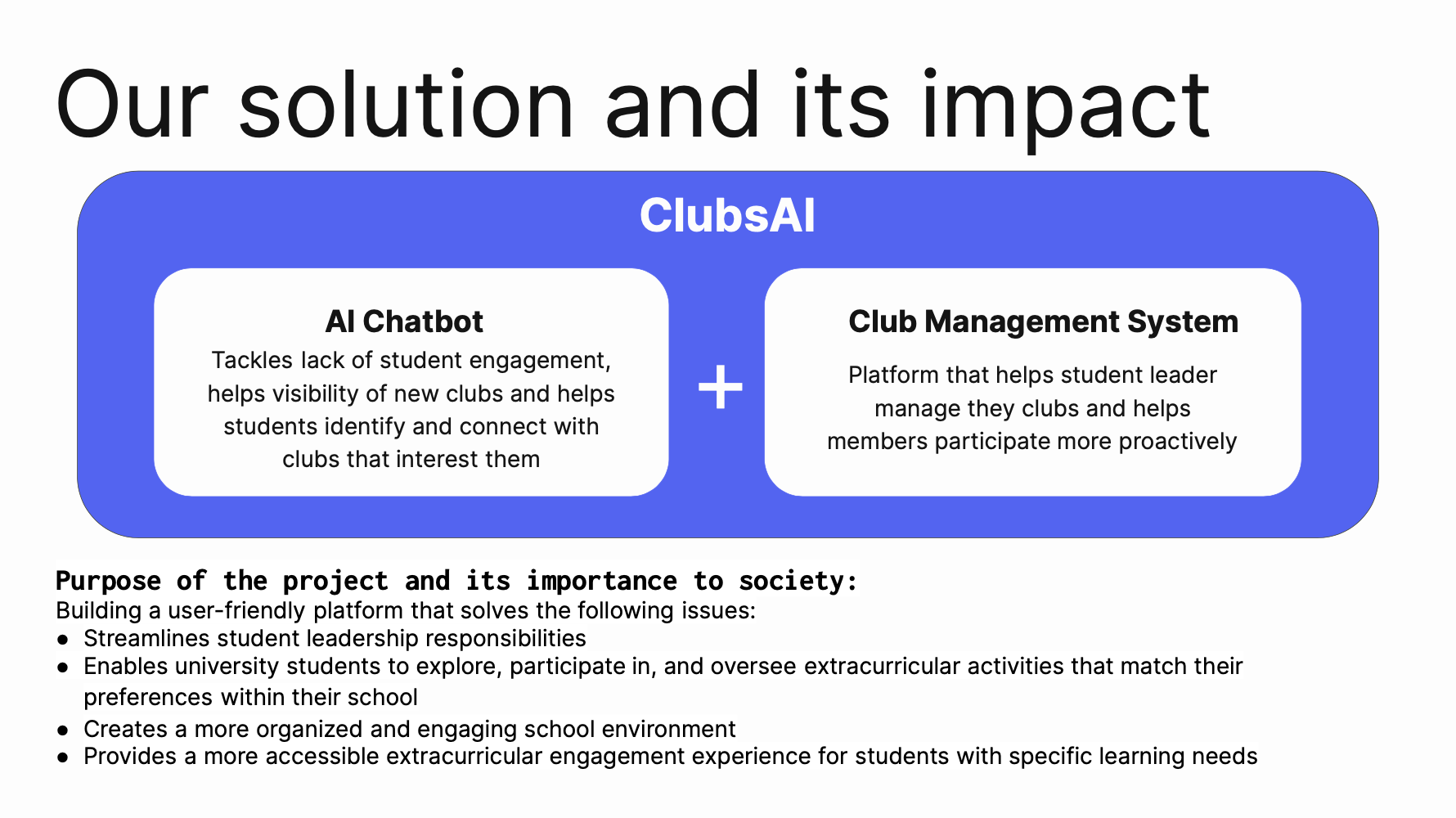 Our solution and its impact

ClubsAI

AI Chatbot
Tackles lack of student engagement, helps visibility of new clubs and helps students identify and connect with clubs that interest them

+

Club Management System
Platform that helps student leader manage they clubs and helps members participate more proactively

Purpose of the project and its importance to society:
Building a user-friendly platform that solves the following issues:
● Streamlines student leadership responsibilities
● Enables university students to explore, participate in, and oversee extracurricular activities that match their preferences within their school
● Creates a more organized and engaging school environment
● Provides a more accessible extracurricular engagement experience for students with specific learning needs